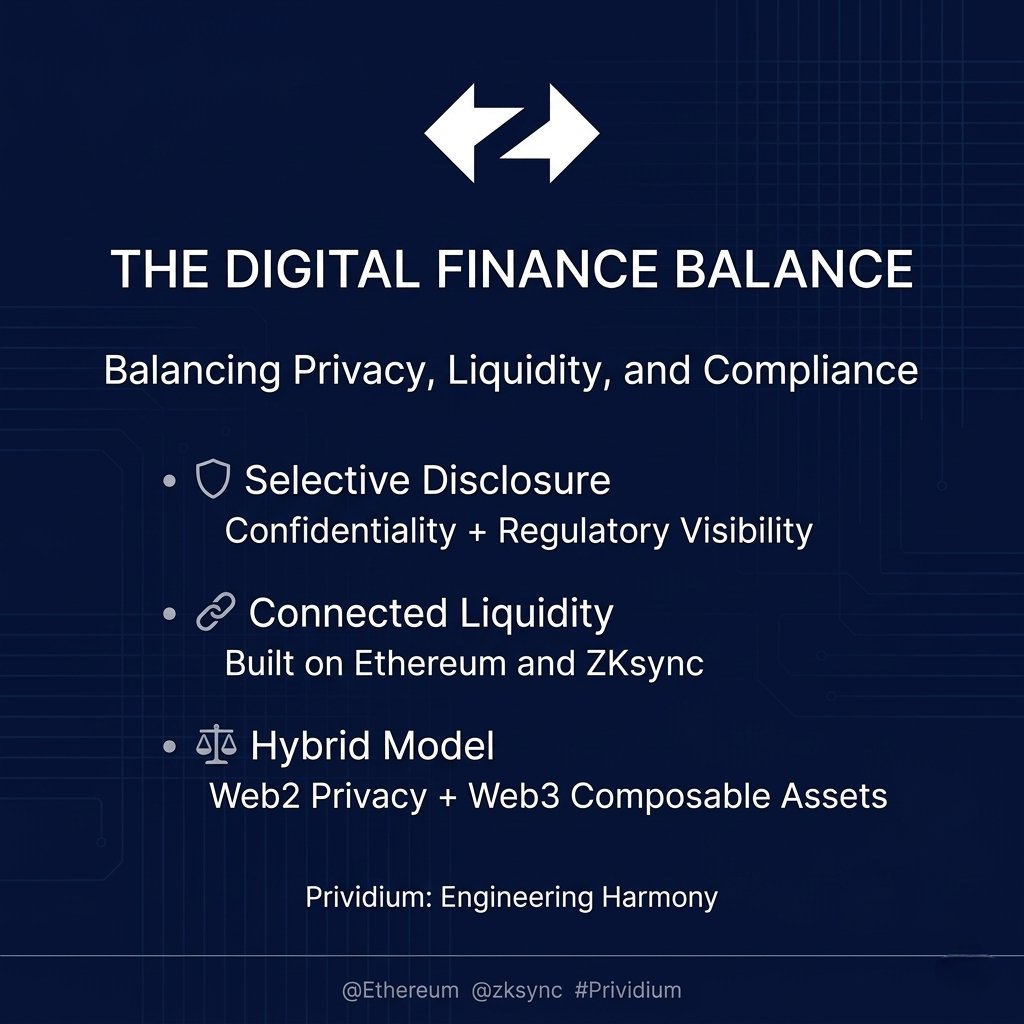 THE DIGITAL FINANCE BALANCE

Balancing Privacy, Liquidity, and Compliance

• Selective Disclosure
Confidentiality + Regulatory Visibility

• Connected Liquidity
Built on Ethereum and ZKsync

• Hybrid Model
Web2 Privacy + Web3 Composable Assets

Prividium: Engineering Harmony

@Ethereum @zksync #Prividium